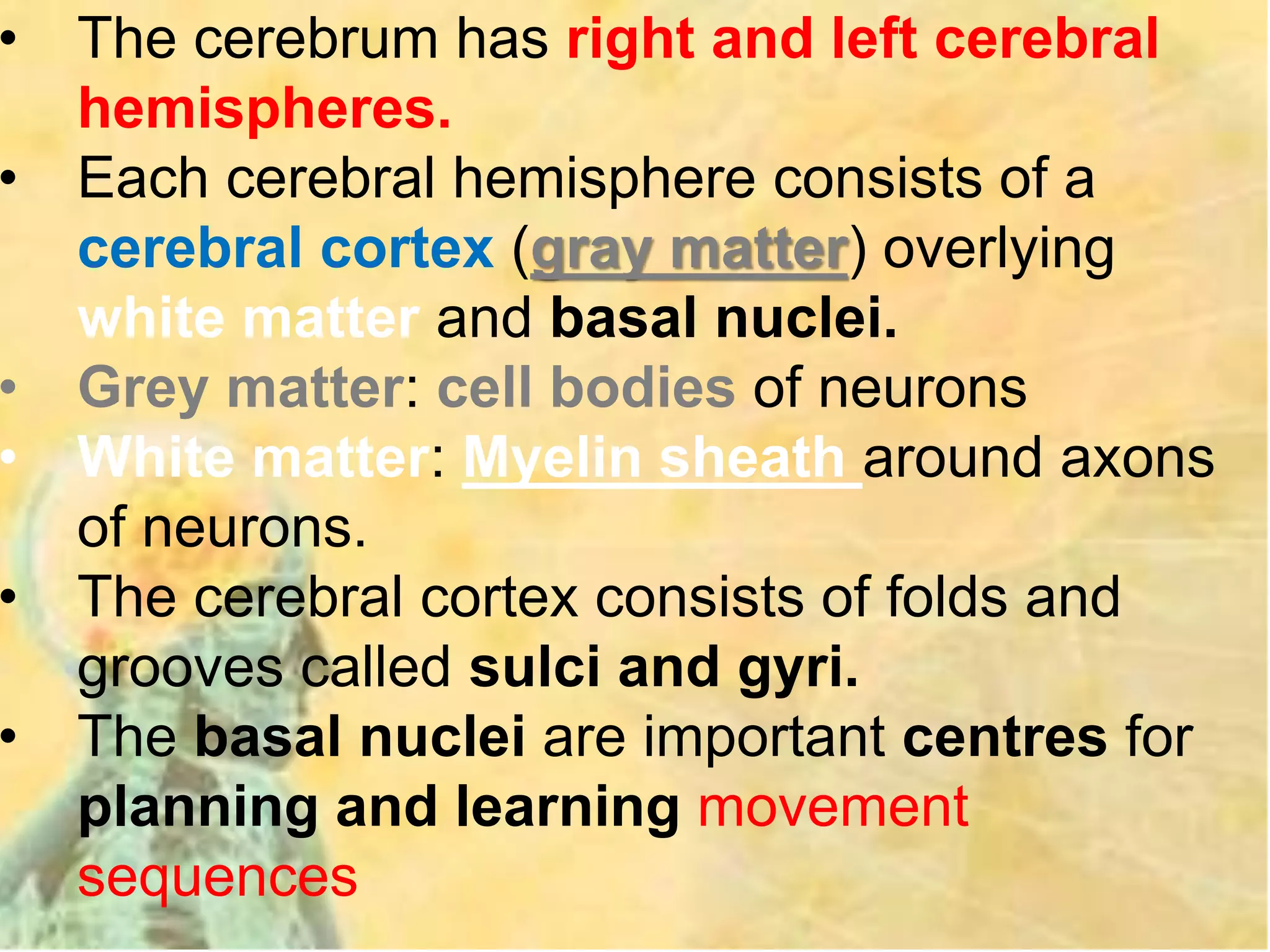 • The cerebrum has right and left cerebral hemispheres.
• Each cerebral hemisphere consists of a cerebral cortex (gray matter) overlying white matter and basal nuclei.
• Grey matter: cell bodies of neurons
• White matter: Myelin sheath around axons of neurons.
• The cerebral cortex consists of folds and grooves called sulci and gyri.
• The basal nuclei are important centres for planning and learning movement sequences